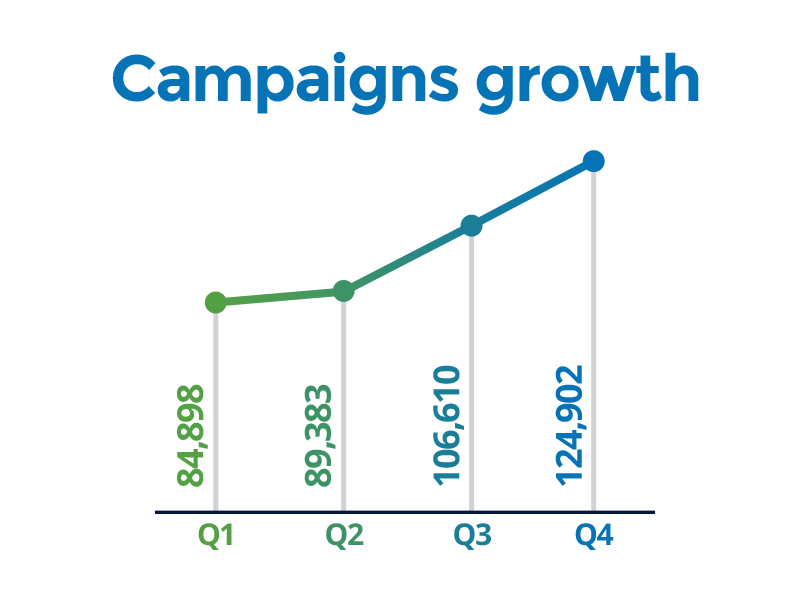 Campaigns growth

84,898
89,383
106,610
124,902

Q1
Q2
Q3
Q4